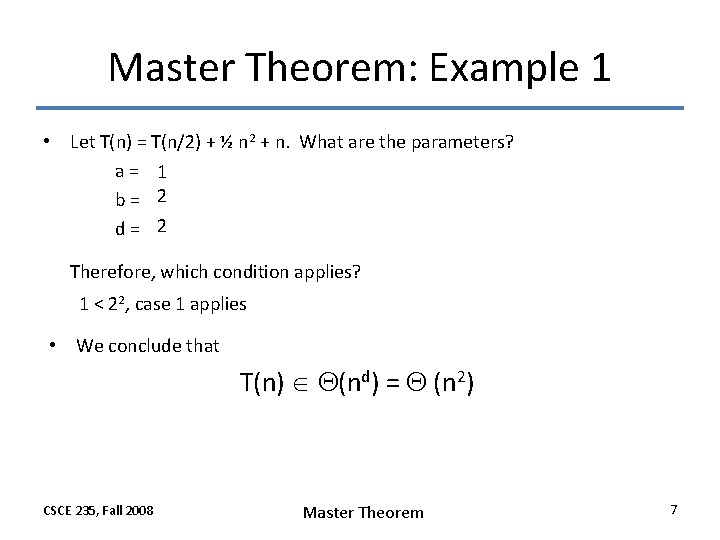 Master Theorem: Example 1

• Let $T(n) = T(n/2) + \frac{1}{2} n^2 + n$. What are the parameters?

a = 1
b = 2
d = 2

Therefore, which condition applies?

$1 < 2^2$, case 1 applies

• We conclude that

$T(n) \in \Theta(n^d) = \Theta(n^2)$

CSCE 235, Fall 2008 Master Theorem 7